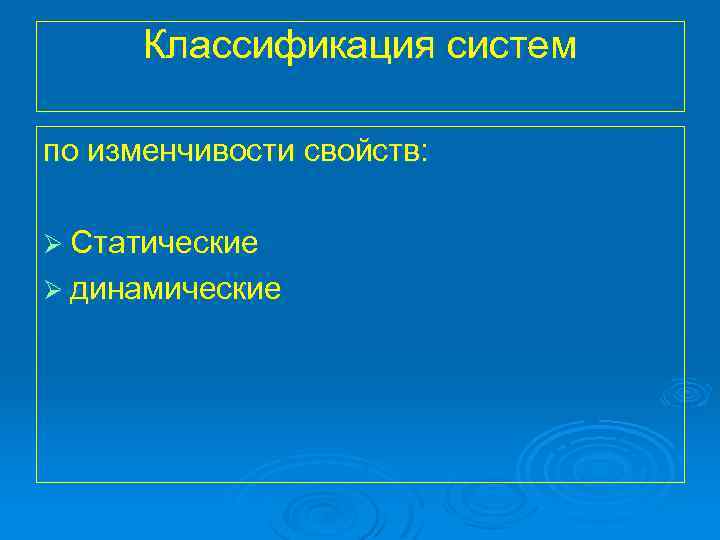 Классификация систем

по изменчивости свойств:

➢ Статические
➢ динамические